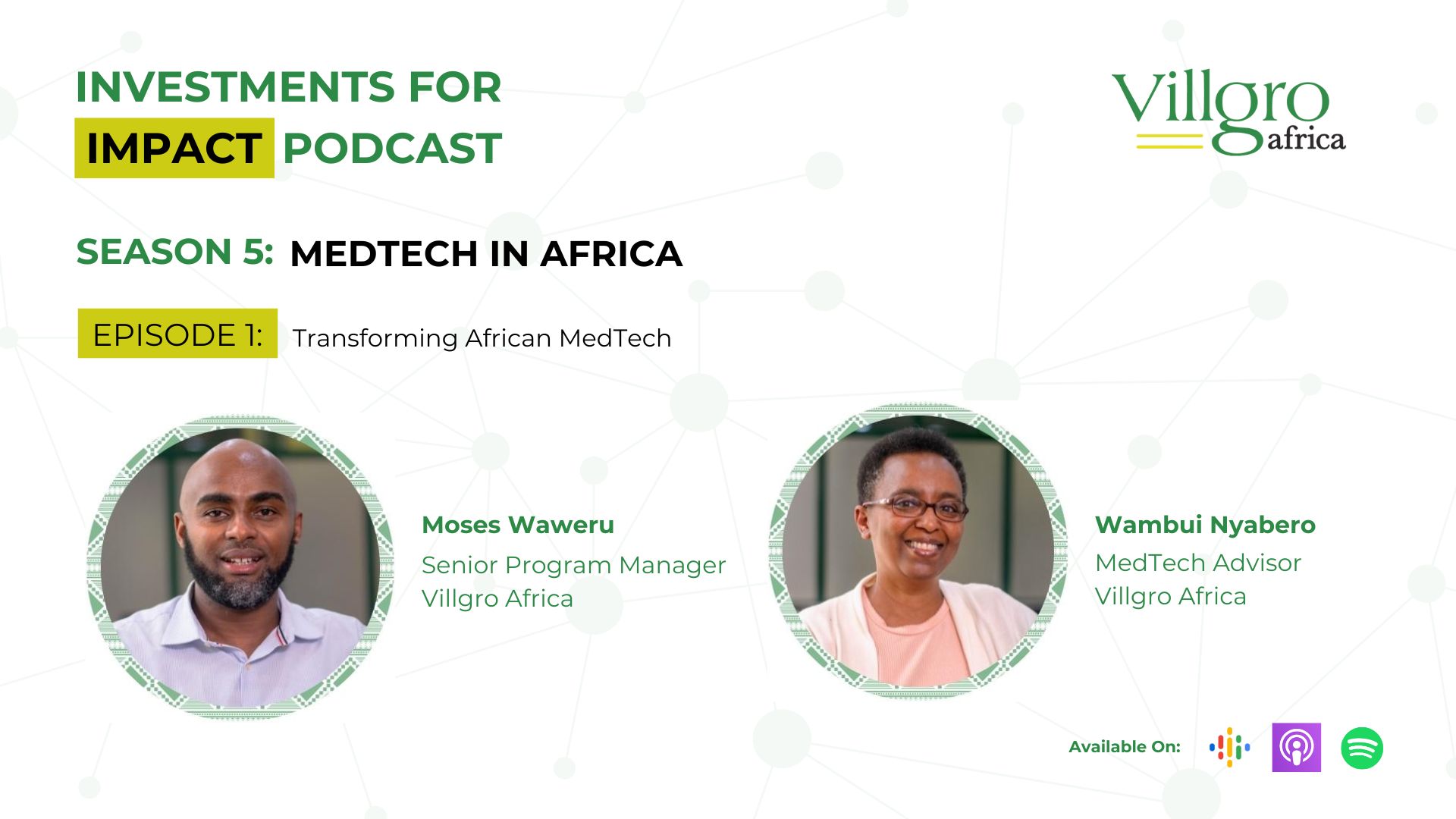 INVESTMENTS FOR IMPACT PODCAST

Villgro africa

SEASON 5: MEDTECH IN AFRICA

EPISODE 1: Transforming African MedTech

Moses Waweru
Senior Program Manager
Villgro Africa

Wambui Nyabero
MedTech Advisor
Villgro Africa

Available On: